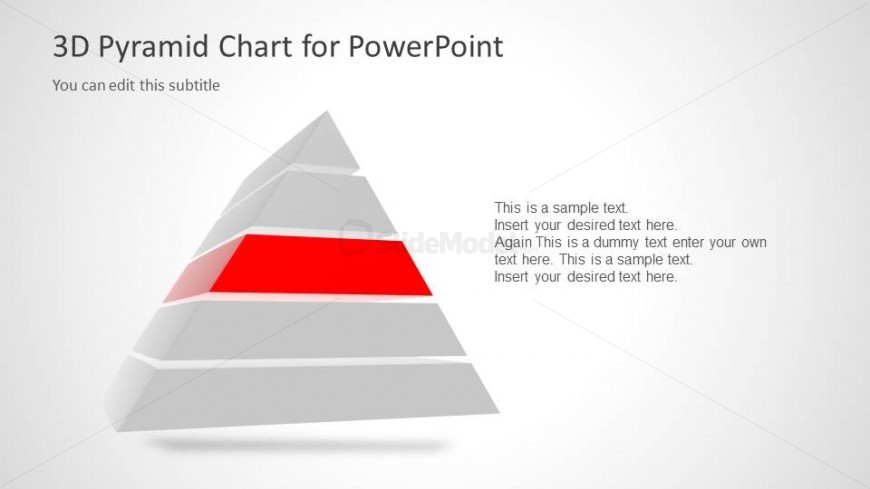 3D Pyramid Chart for PowerPoint

You can edit this subtitle

SlideModel

This is a sample text.
Insert your desired text here.
Again This is a dummy text enter your own text here. This is a sample text.
Insert your desired text here.